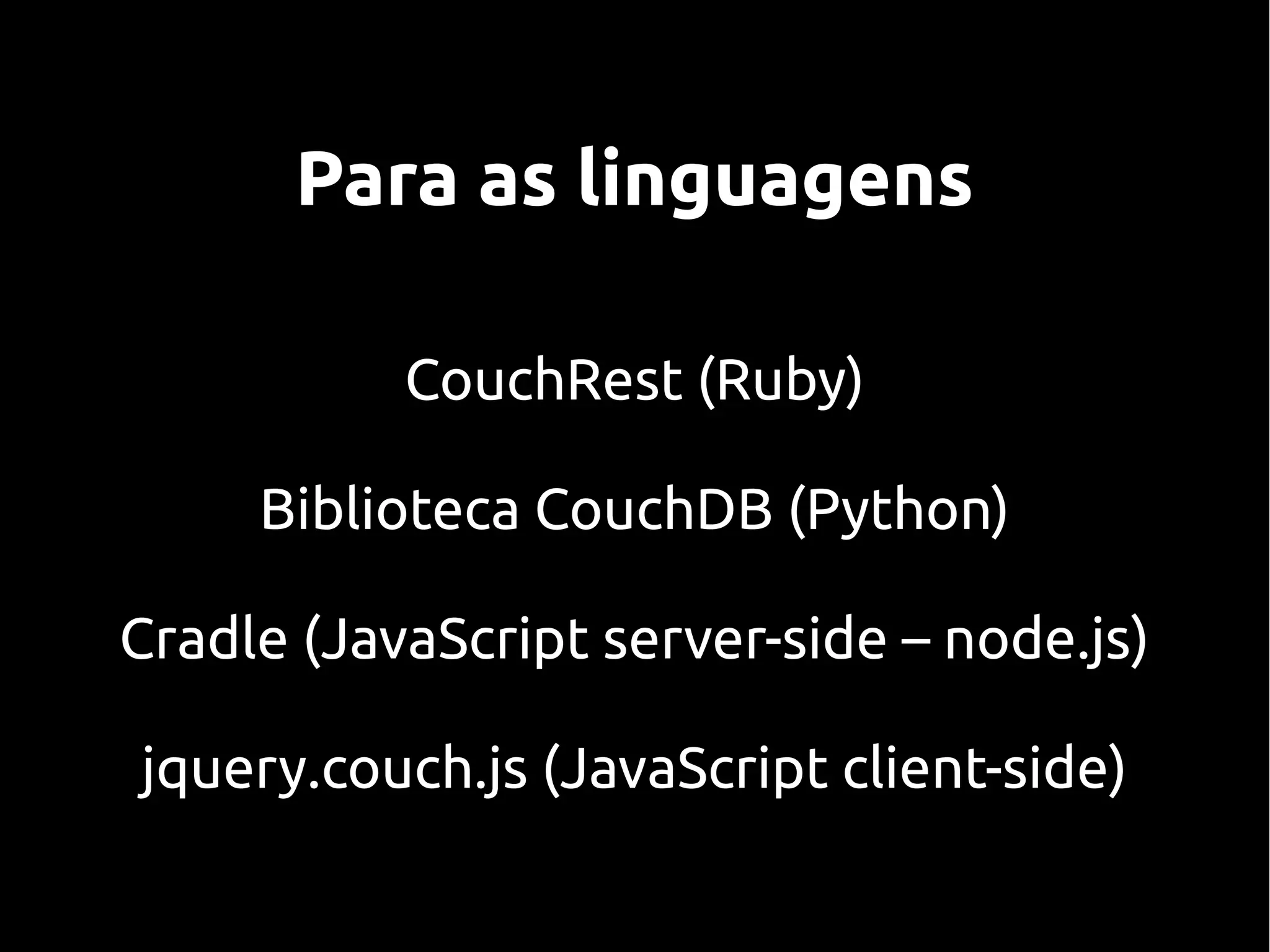 Para as linguagens

CouchRest (Ruby)

Biblioteca CouchDB (Python)

Cradle (JavaScript server-side – node.js)

jquery.couch.js (JavaScript client-side)